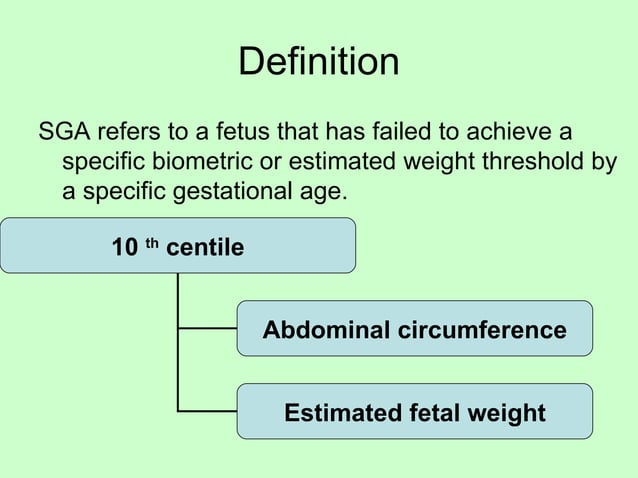 Definition

SGA refers to a fetus that has failed to achieve a specific biometric or estimated weight threshold by a specific gestational age.

10 th centile

Abdominal circumference

Estimated fetal weight